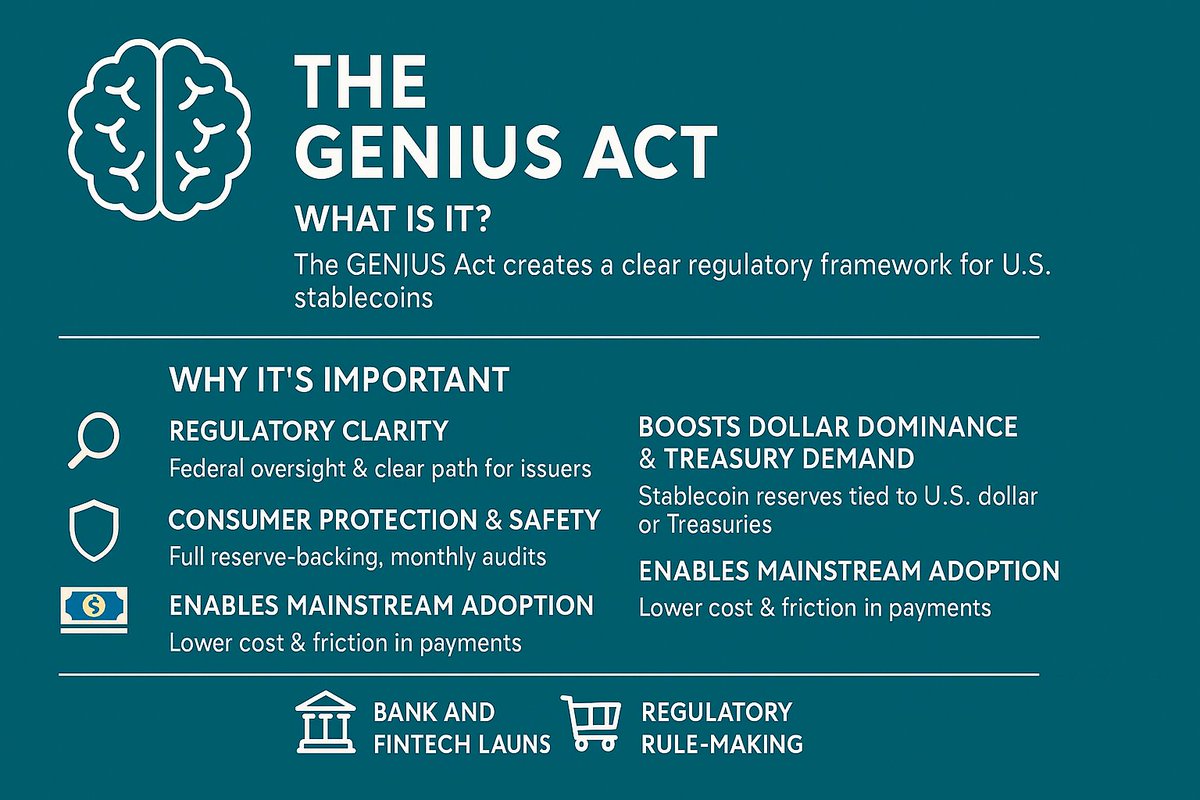 THE GENIUS ACT

WHAT IS IT?

The GENIUS Act creates a clear regulatory framework for U.S. stablecoins

WHY IT'S IMPORTANT

REGULATORY CLARITY
Federal oversight & clear path for issuers

CONSUMER PROTECTION & SAFETY
Full reserve-backing, monthly audits

ENABLES MAINSTREAM ADOPTION
Lower cost & friction in payments

BOOSTS DOLLAR DOMINANCE & TREASURY DEMAND
Stablecoin reserves tied to U.S. dollar or Treasuries

ENABLES MAINSTREAM ADOPTION
Lower cost & friction in payments

BANK AND FINTECH LAUNS

REGULATORY RULE-MAKING